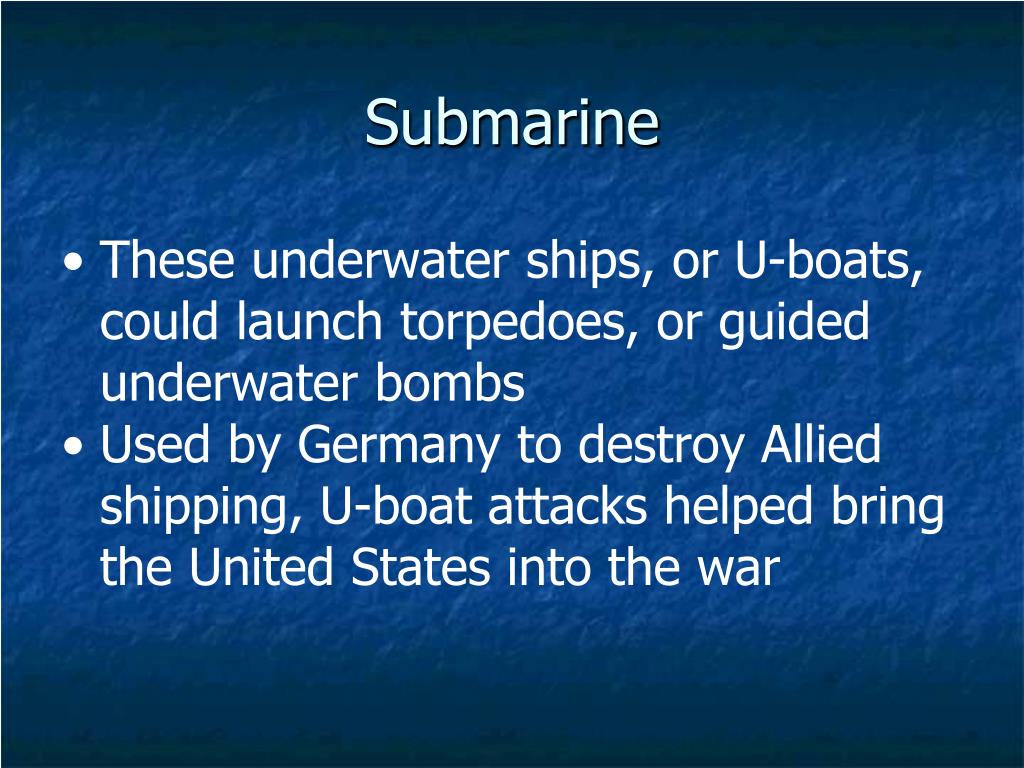 Submarine

• These underwater ships, or U-boats, could launch torpedoes, or guided underwater bombs
• Used by Germany to destroy Allied shipping, U-boat attacks helped bring the United States into the war